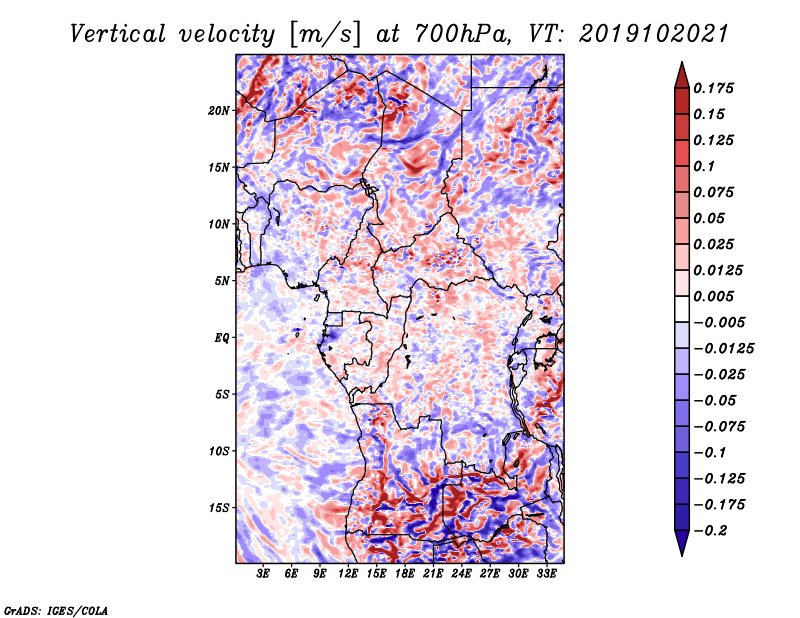 Vertical velocity [m/s] at 700hPa, VT: 2019102021

20N
15N
10N
5N
EQ
5S
10S
15S

3E 6E 9E 12E 15E 18E 21E 24E 27E 30E 33E

0.175
0.15
0.125
0.1
0.075
0.05
0.025
0.0125
0.005
−0.005
−0.0125
−0.025
−0.05
−0.075
−0.1
−0.125
−0.175
−0.2

GrADS: IGES/COLA